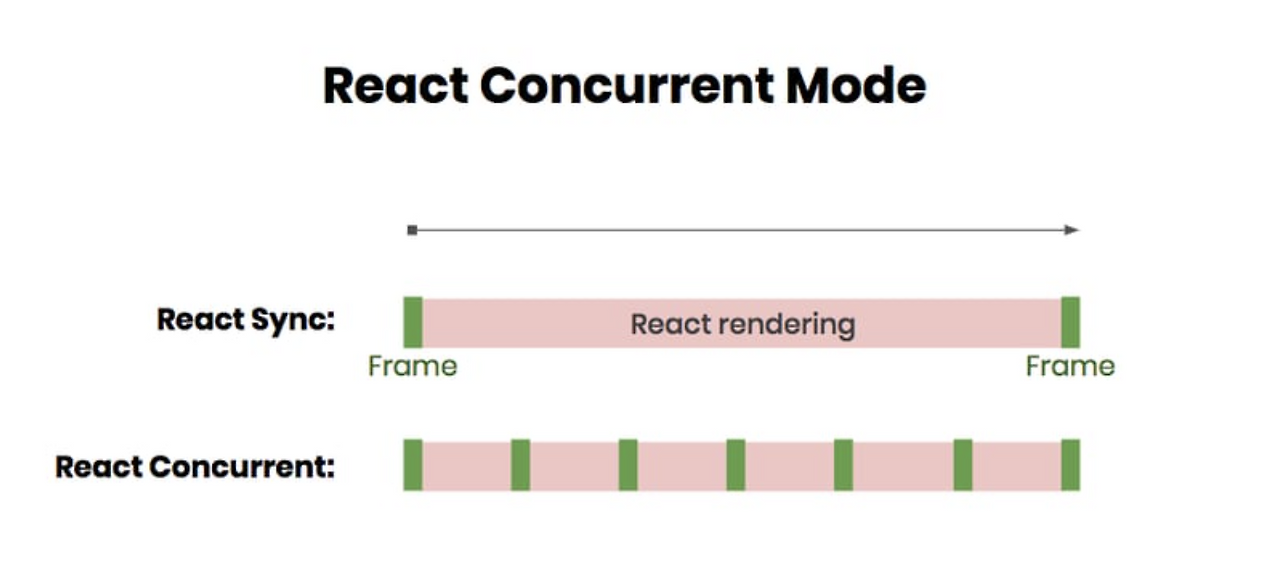 React Concurrent Mode

React Sync:

React rendering

Frame

Frame

React Concurrent: